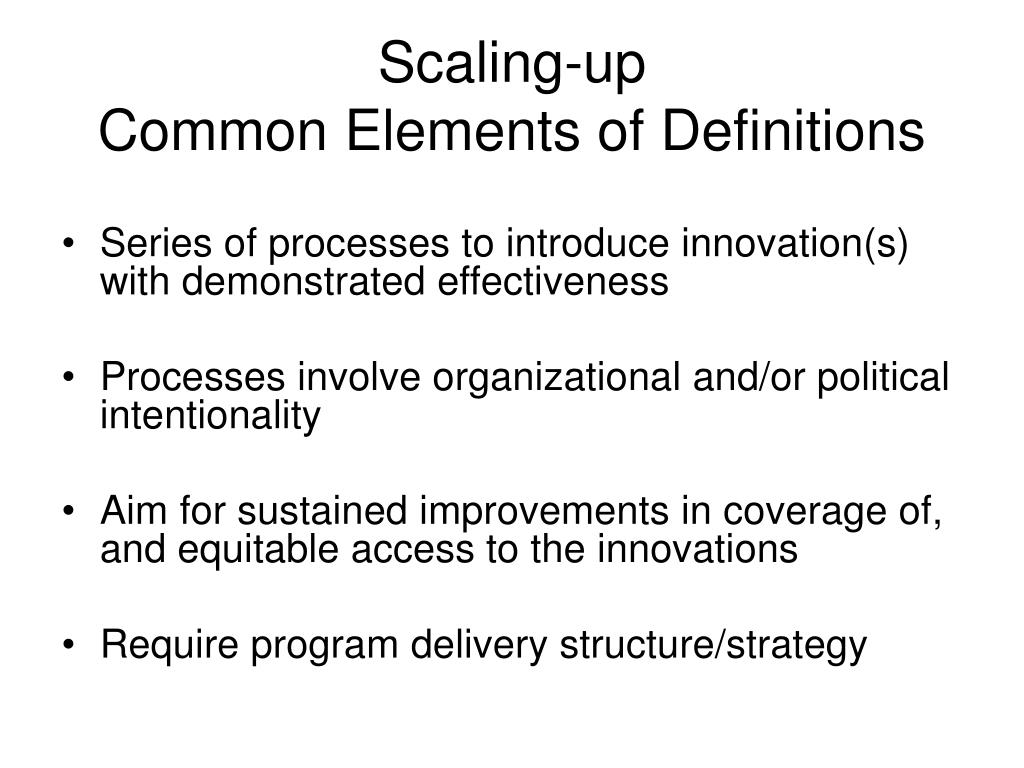 Scaling-up
Common Elements of Definitions

• Series of processes to introduce innovation(s) with demonstrated effectiveness

• Processes involve organizational and/or political intentionality

• Aim for sustained improvements in coverage of, and equitable access to the innovations

• Require program delivery structure/strategy